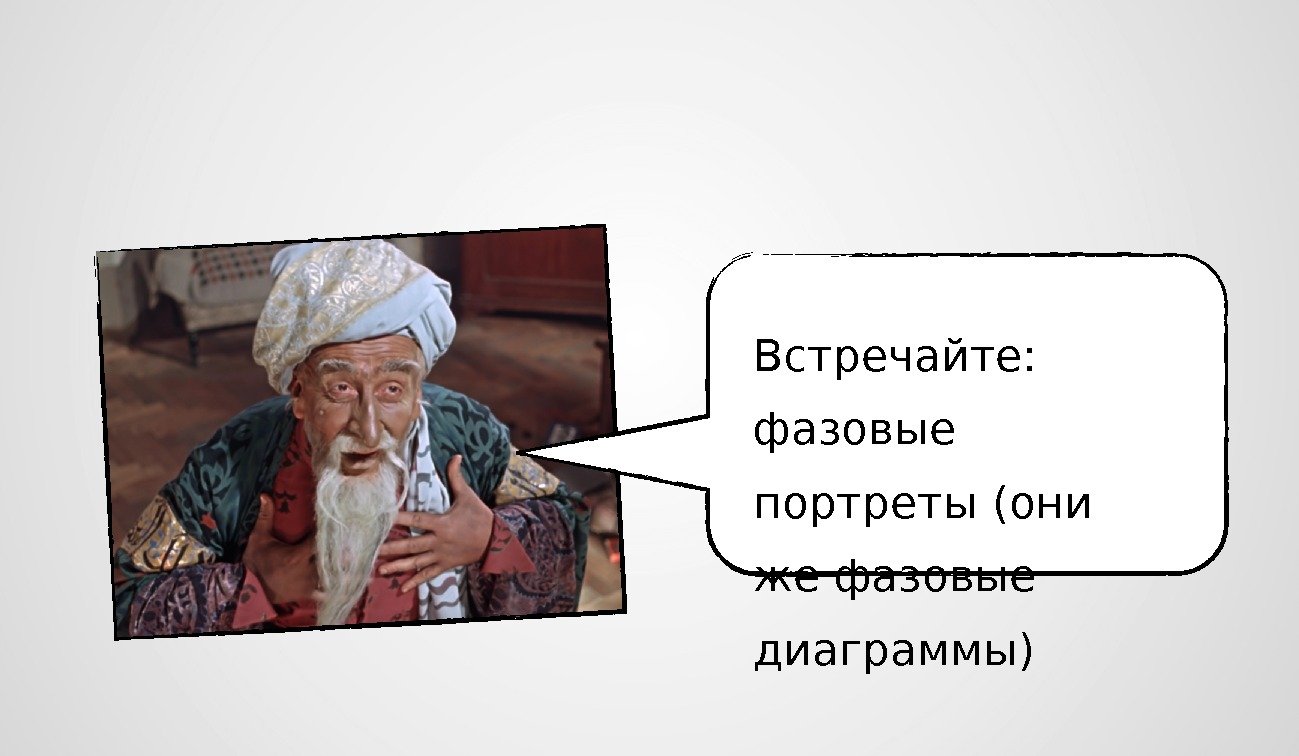 Встречайте: фазовые портреты (они же фазовые диаграммы)